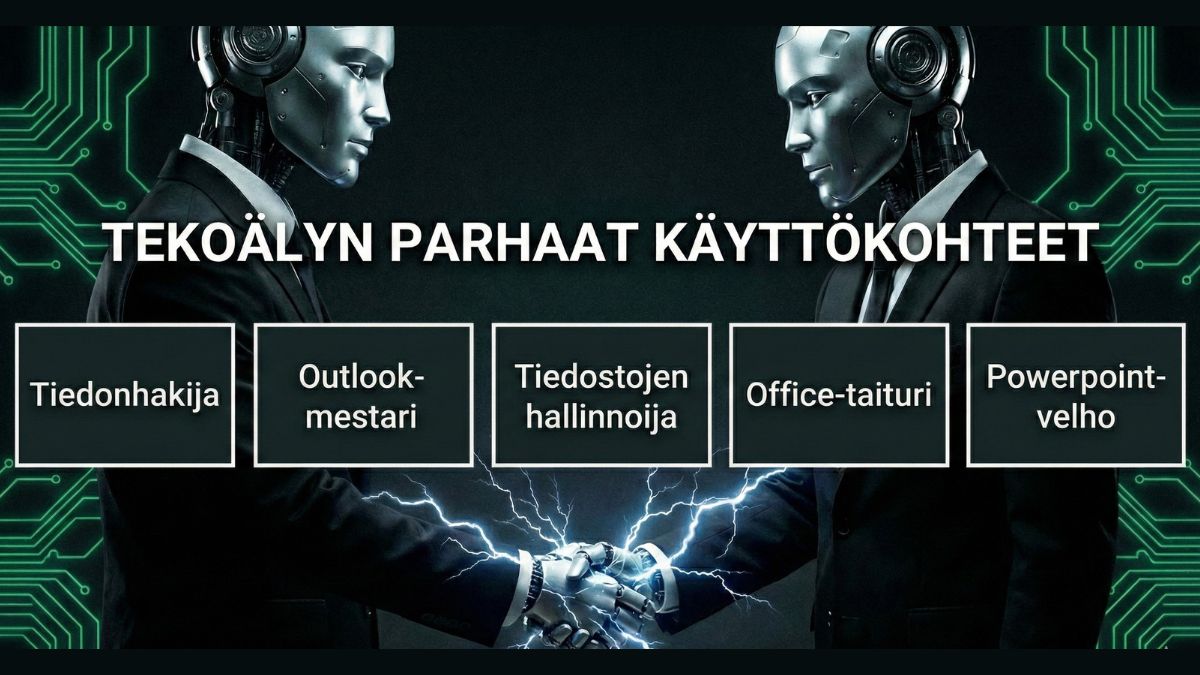 TEKOÄLYN PARHAAT KÄYTTÖKOHTEET

Tiedonhakija

Outlook-mestari

Tiedostojen hallinnoija

Office-taituri

Powerpoint-velho